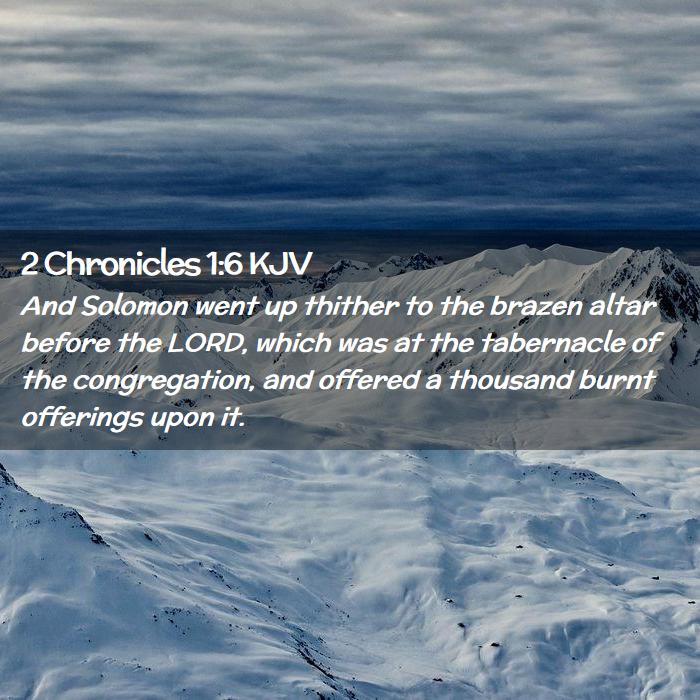 2 Chronicles 1:6 KJV

And Solomon went up thither to the brazen altar before the LORD, which was at the tabernacle of the congregation, and offered a thousand burnt offerings upon it.